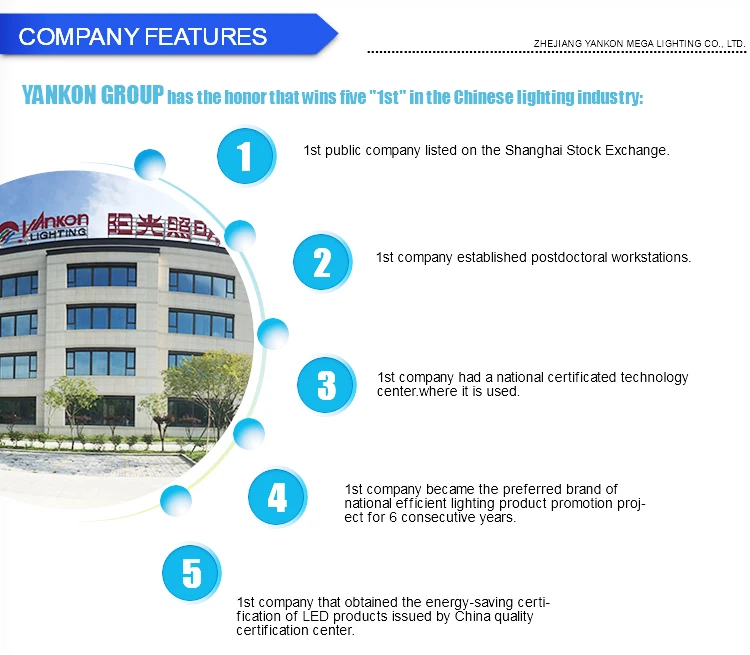 COMPANY FEATURES

ZHEJIANG YANKON MEGA LIGHTING CO., LTD.

YANKON GROUP has the honor that wins five "1st" in the Chinese lighting industry:

Yankon LIGHTING 阳光照明

1

1st public company listed on the Shanghai Stock Exchange.

2

1st company established postdoctoral workstations.

3

1st company had a national certificated technology center.where it is used.

4

1st company became the preferred brand of national efficient lighting product promotion project for 6 consecutive years.

5

1st company that obtained the energy-saving certification of LED products issued by China quality certification center.